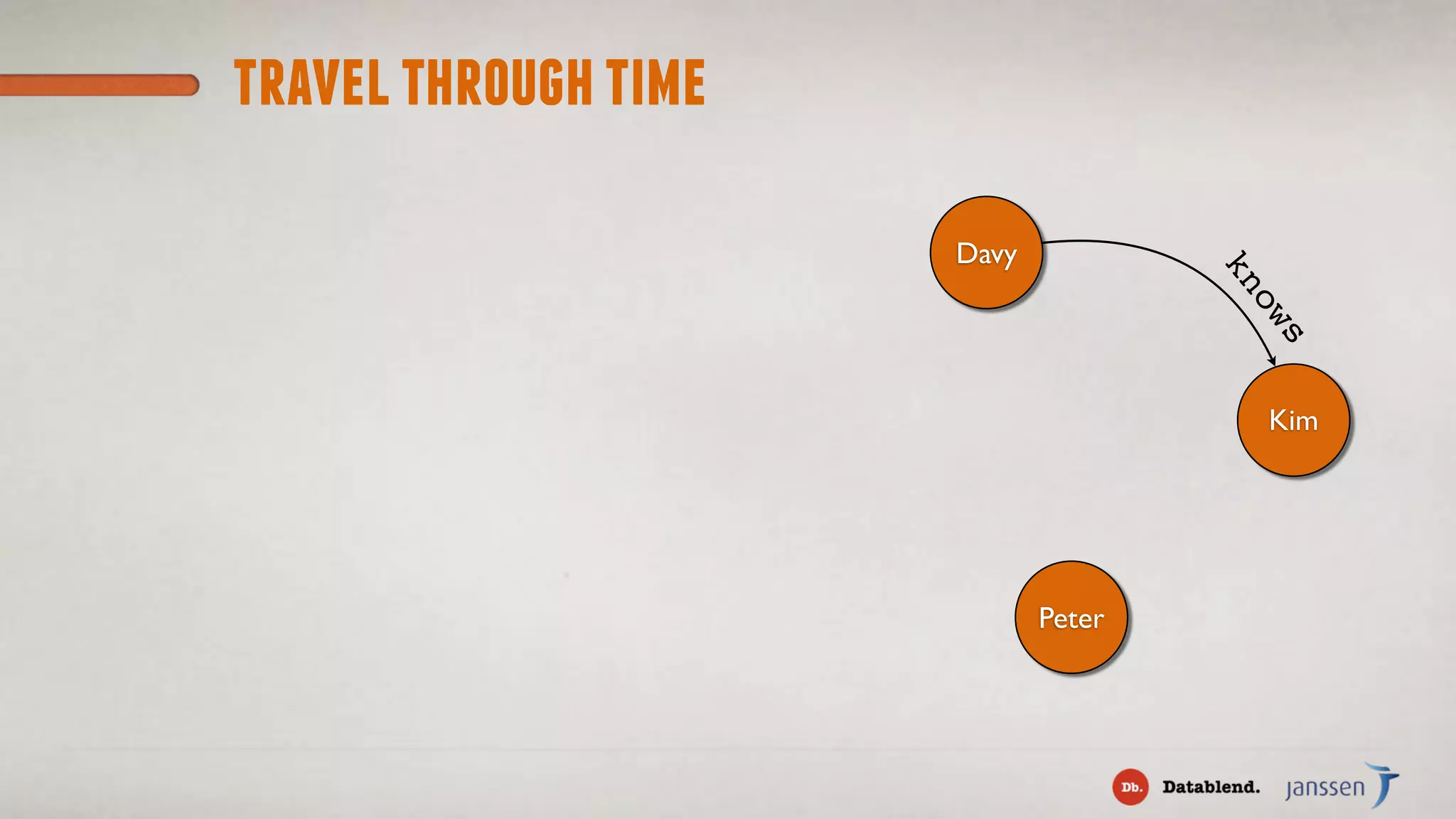 TRAVEL THROUGH TIME

Davy

knows

Kim

Peter

Db. Datablend. janssen